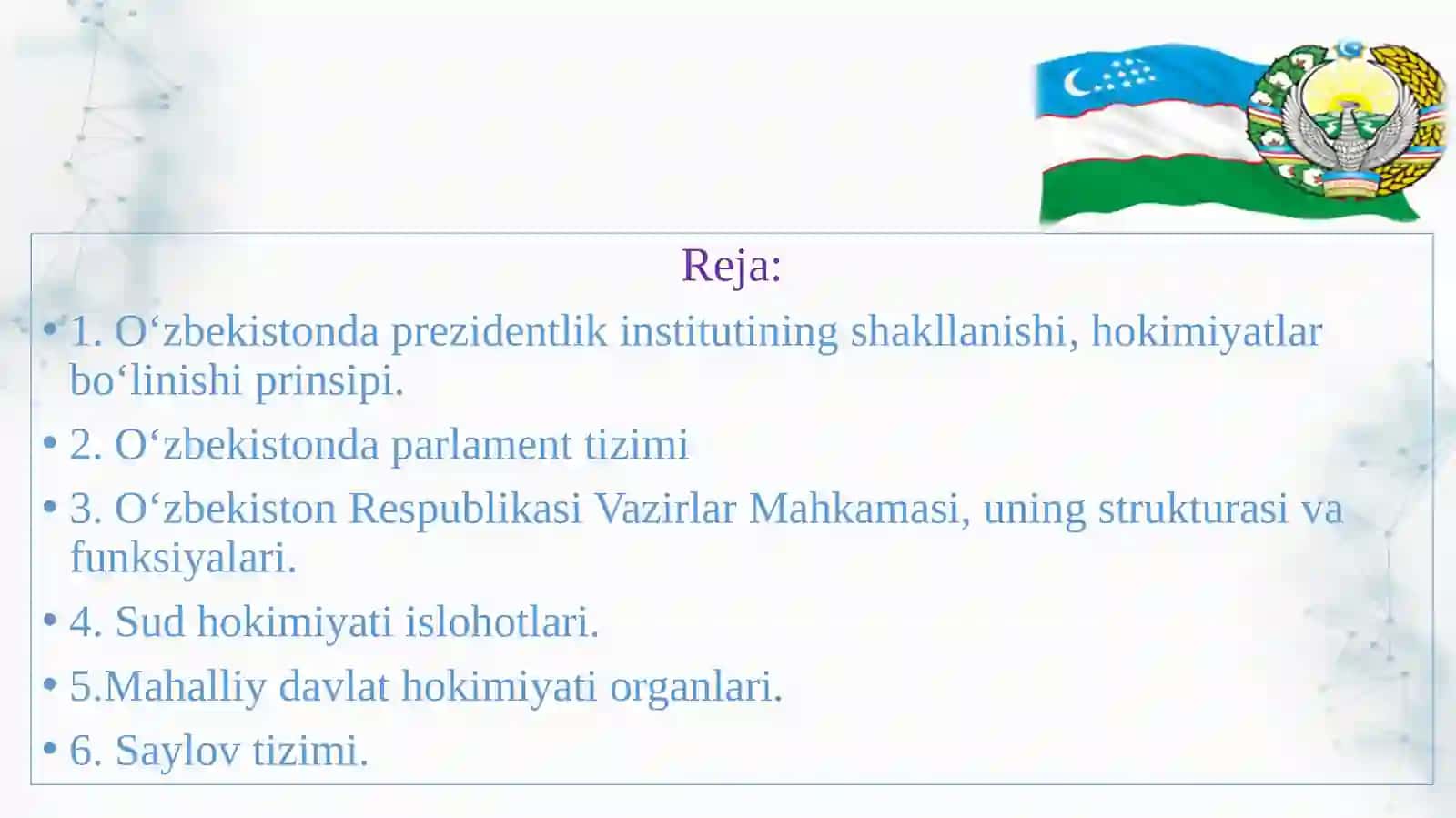 Reja:

• 1. O‘zbekistonda prezidentlik institutining shakllanishi, hokimiyatlar bo‘linishi prinsipi.

• 2. O‘zbekistonda parlament tizimi

• 3. O‘zbekiston Respublikasi Vazirlar Mahkamasi, uning strukturasi va funksiyalari.

• 4. Sud hokimiyati islohotlari.

• 5.Mahalliy davlat hokimiyati organlari.

• 6. Saylov tizimi.